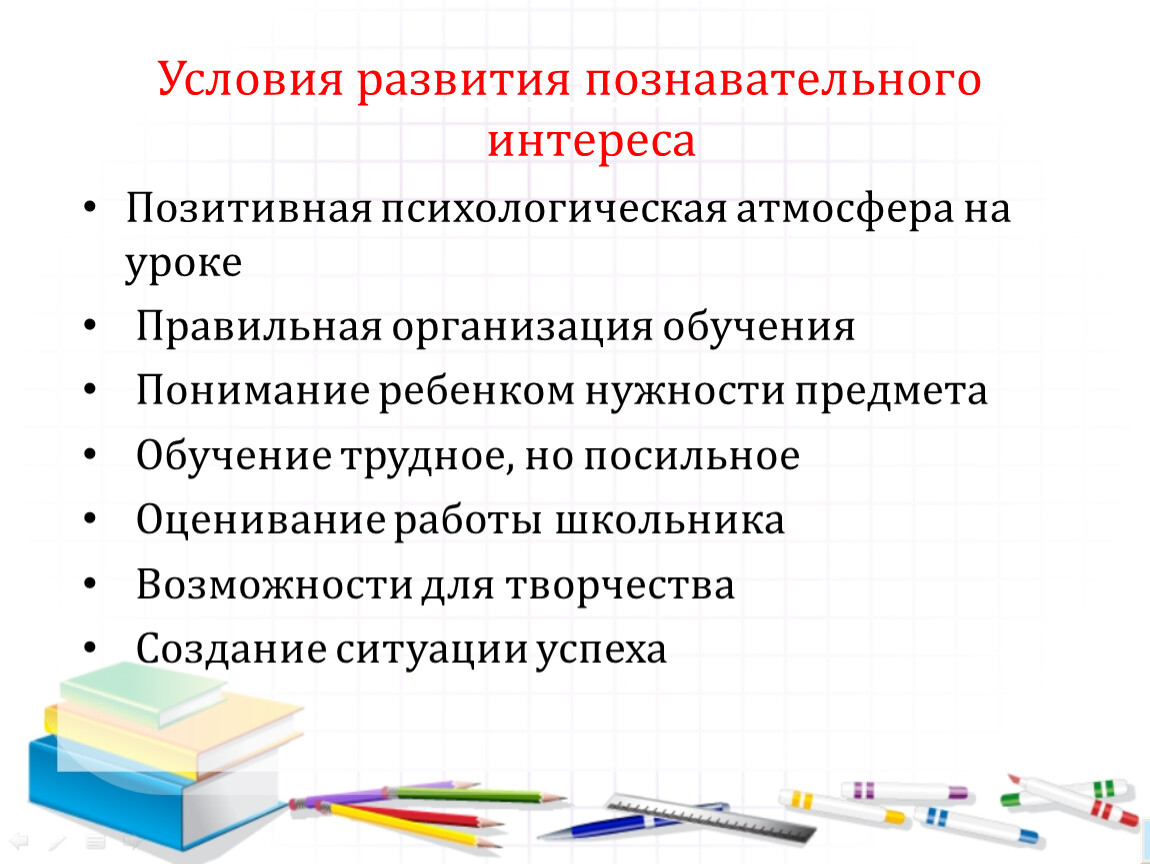 Условия развития познавательного интереса

• Позитивная психологическая атмосфера на уроке
• Правильная организация обучения
• Понимание ребенком нужности предмета
• Обучение трудное, но посильное
• Оценивание работы школьника
• Возможности для творчества
• Создание ситуации успеха